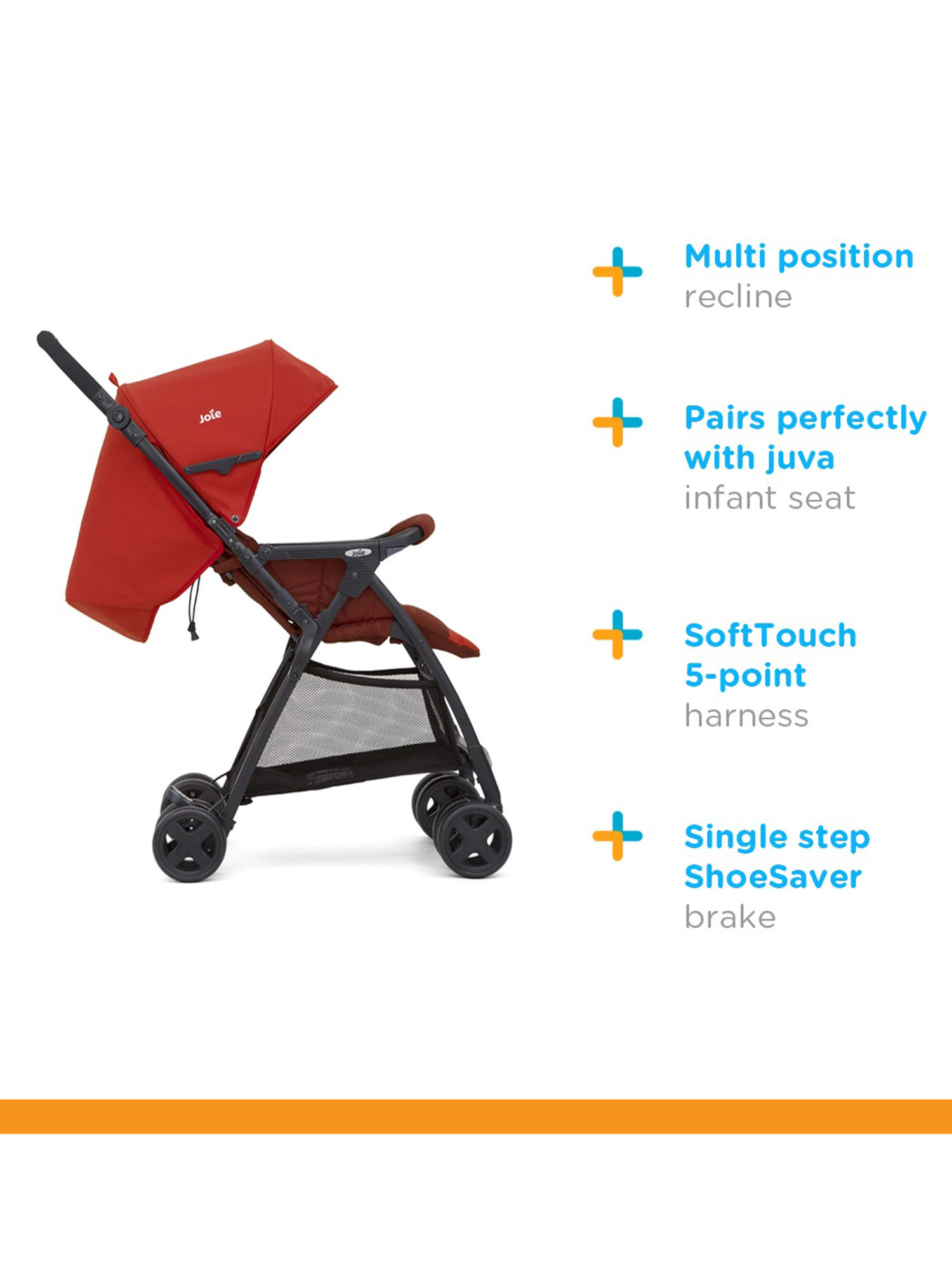 Joie

Joie

Multi position recline

Pairs perfectly with juva infant seat

SoftTouch 5-point harness

Single step ShoeSaver brake